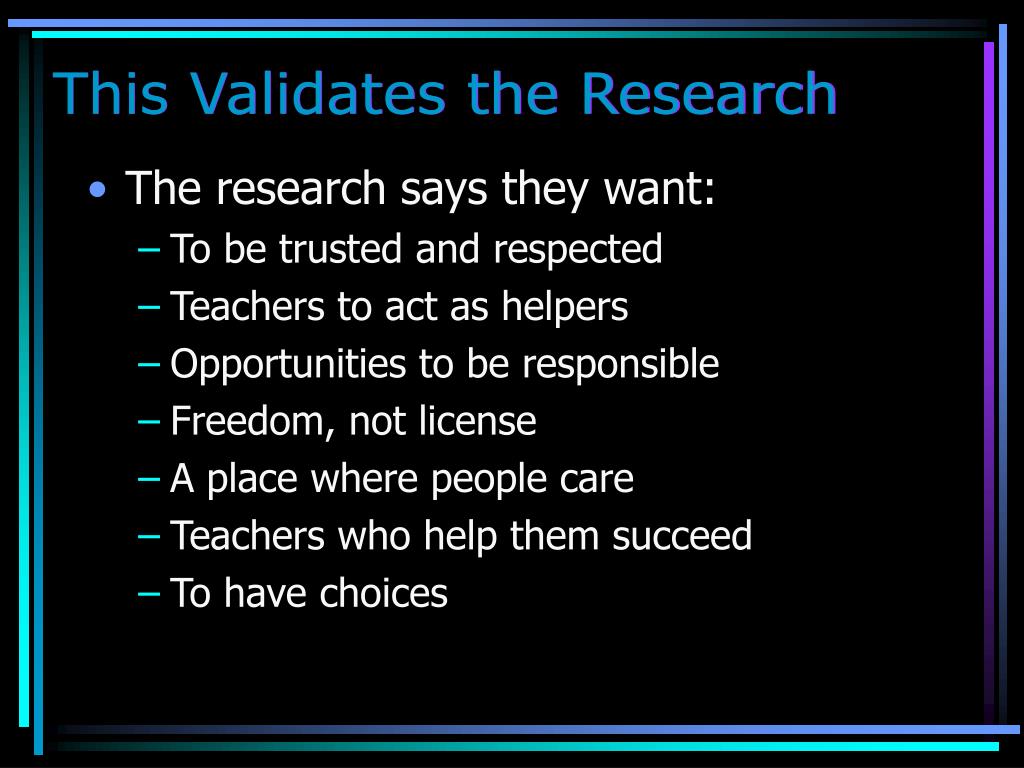 This Validates the Research

• The research says they want:
– To be trusted and respected
– Teachers to act as helpers
– Opportunities to be responsible
– Freedom, not license
– A place where people care
– Teachers who help them succeed
– To have choices